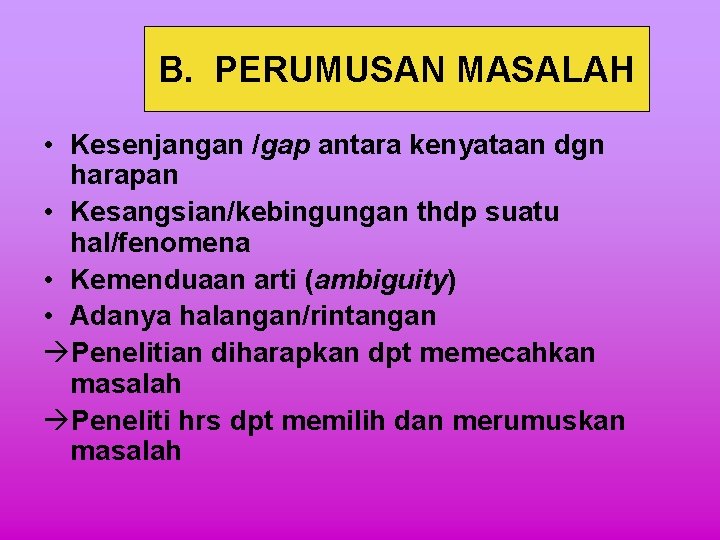 B. PERUMUSAN MASALAH

• Kesenjangan /gap antara kenyataan dgn harapan
• Kesangsian/kebingungan thdp suatu hal/fenomena
• Kemenduaan arti (ambiguity)
• Adanya halangan/rintangan
→Penelitian diharapkan dpt memecahkan masalah
→Peneliti hrs dpt memilih dan merumuskan masalah